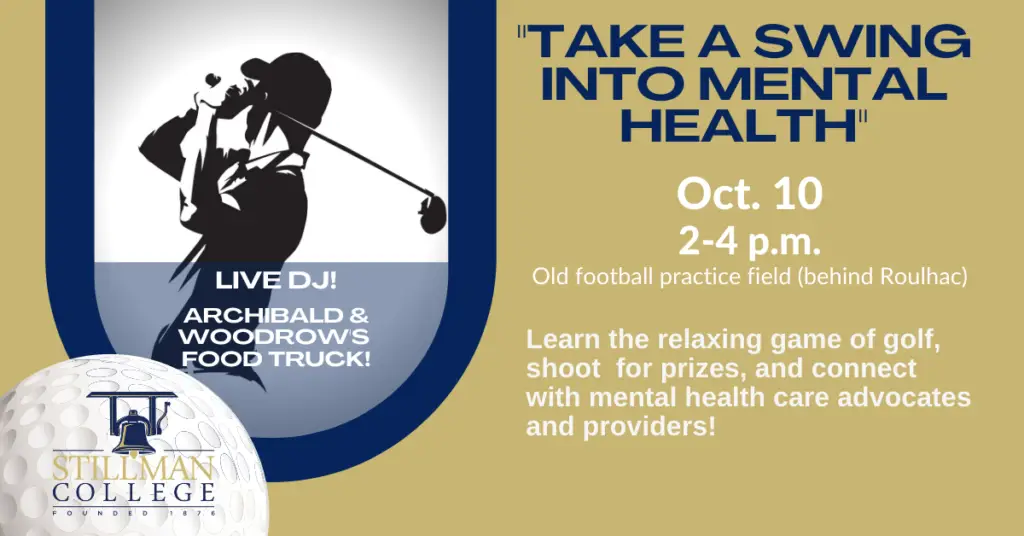 LIVE DJ!

ARCHIBALD & WOODROW'S FOOD TRUCK!

STILLMAN COLLEGE
FOUNDED 1876

"TAKE A SWING INTO MENTAL HEALTH"

Oct. 10
2-4 p.m.
Old football practice field (behind Roulhac)

Learn the relaxing game of golf, shoot for prizes, and connect with mental health care advocates and providers!